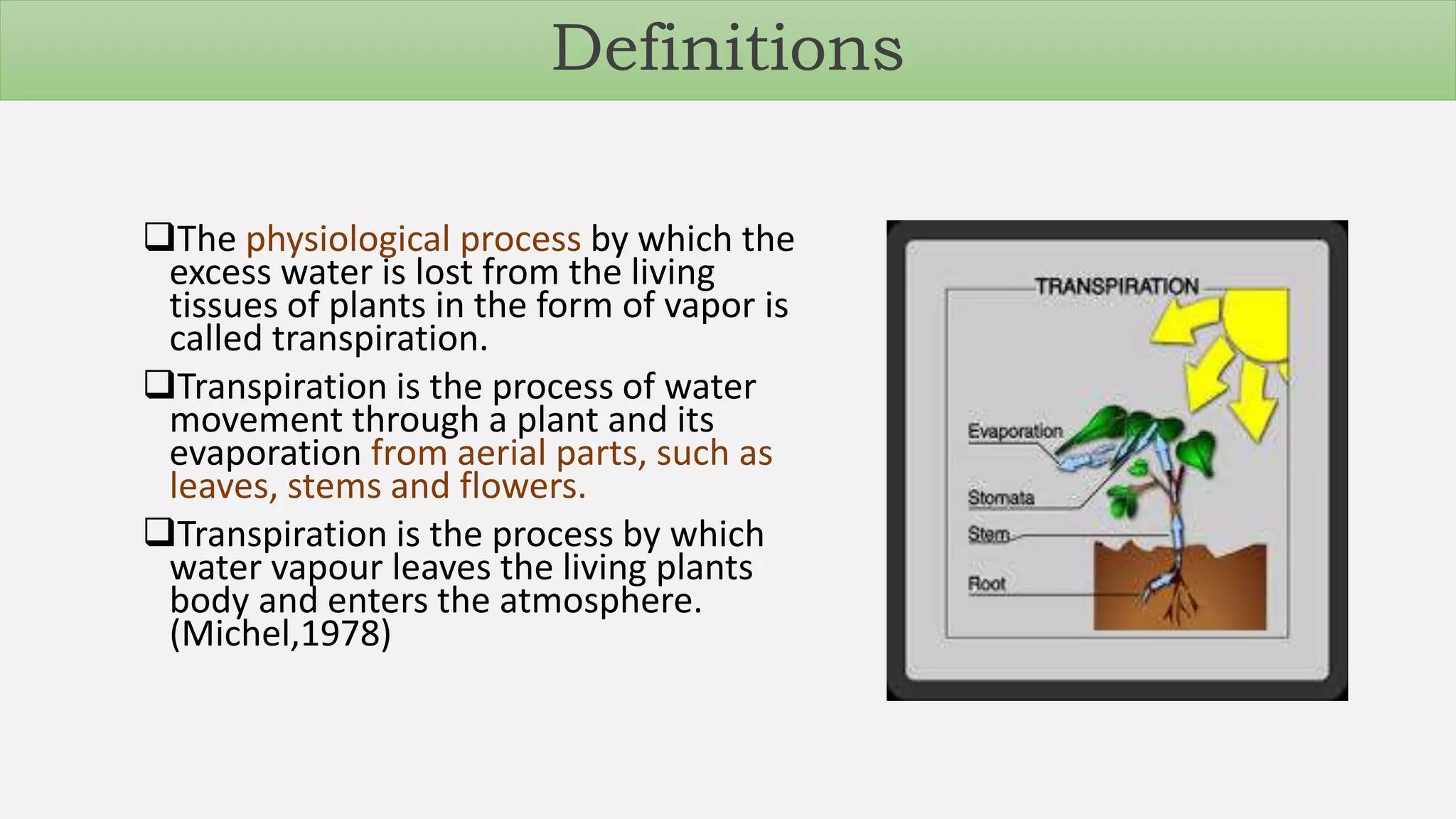 Definitions

❑The physiological process by which the excess water is lost from the living tissues of plants in the form of vapor is called transpiration.

❑Transpiration is the process of water movement through a plant and its evaporation from aerial parts, such as leaves, stems and flowers.

❑Transpiration is the process by which water vapour leaves the living plants body and enters the atmosphere. (Michel,1978)

TRANSPIRATION

Evaporation

Stomata

Stem

Root